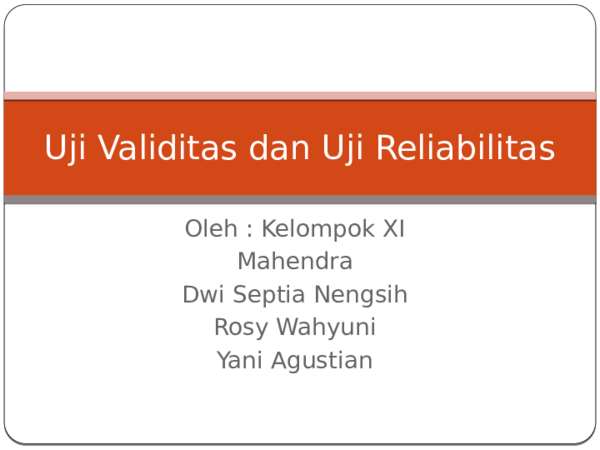 Uji Validitas dan Uji Reliabilitas

Oleh : Kelompok XI
Mahendra
Dwi Septia Nengsih
Rosy Wahyuni
Yani Agustian